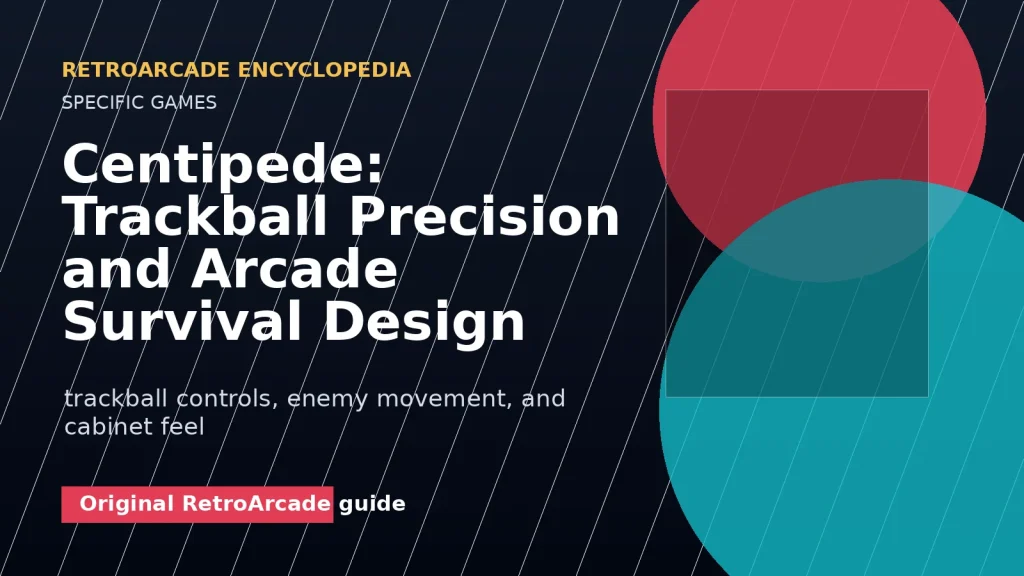 RETROARCADE ENCYCLOPEDIA
SPECIFIC GAMES

Centipede: Trackball Precision and Arcade Survival Design

trackball controls, enemy movement, and cabinet feel

Original RetroArcade guide